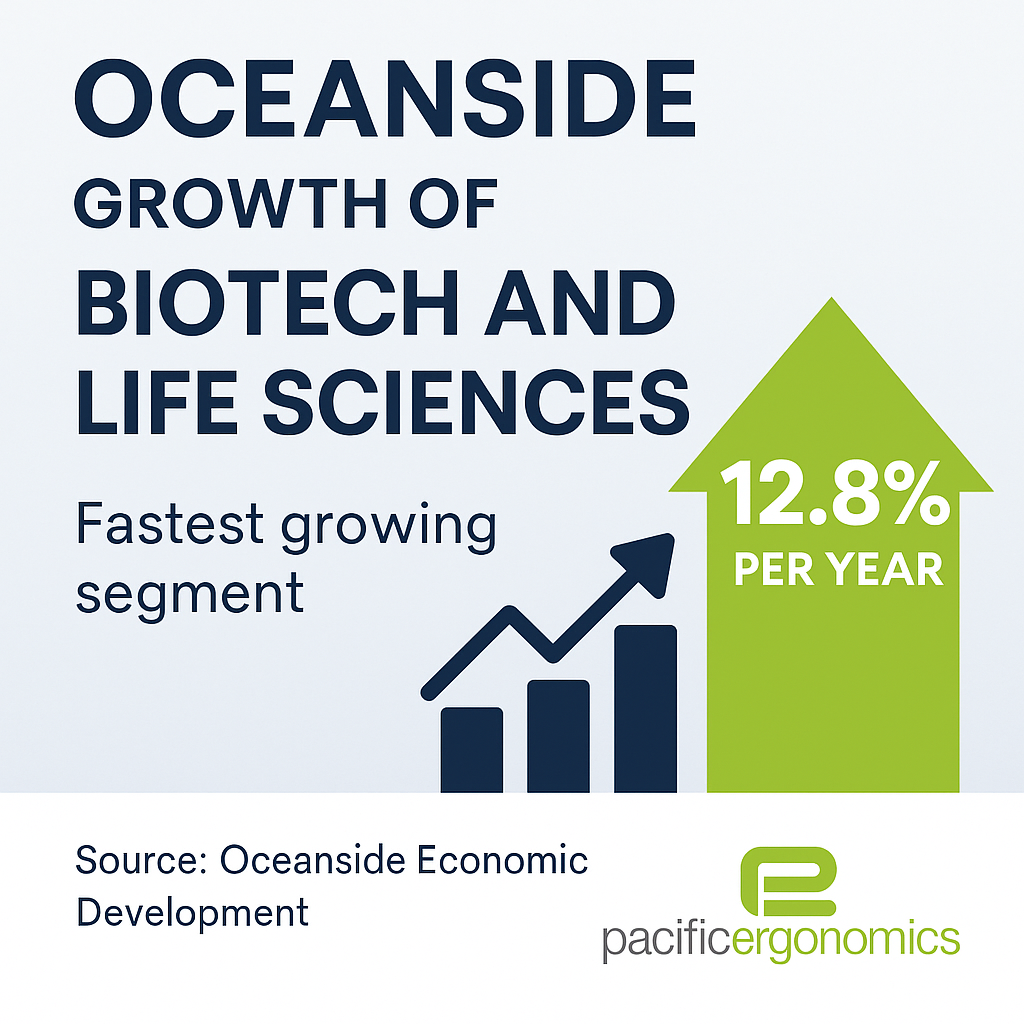 OCEANSIDE
GROWTH OF
BIOTECH AND LIFE SCIENCES

Fastest growing segment

12.8%
PER YEAR

Source: Oceanside Economic Development

pacificergonomics